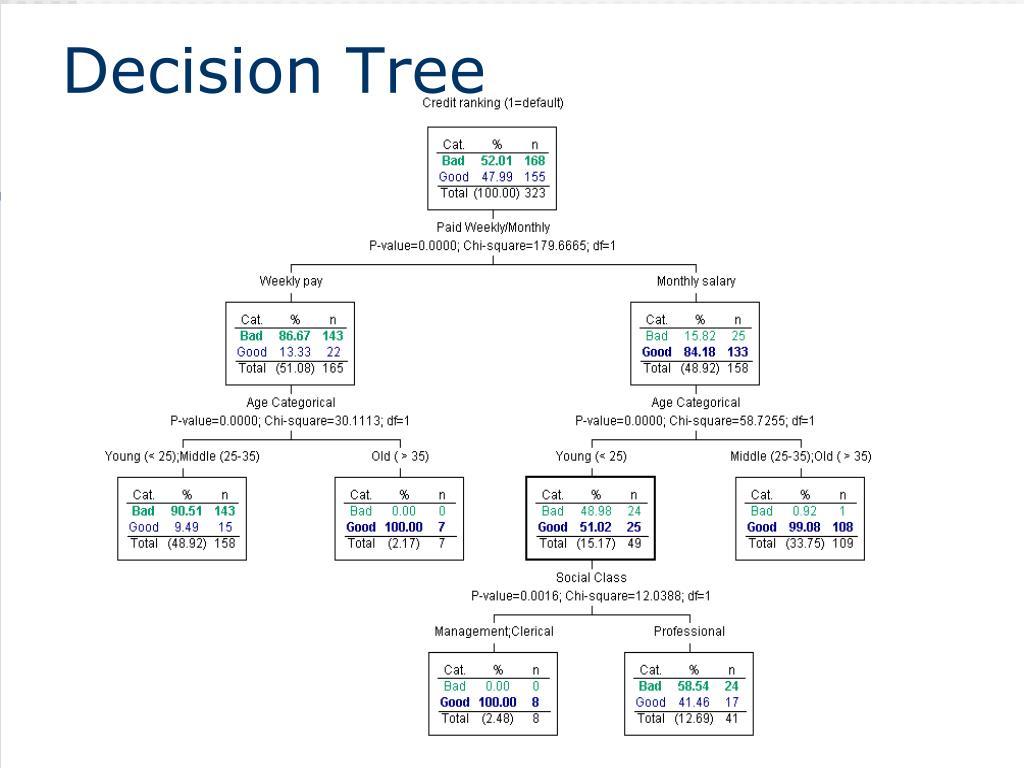 Decision Tree

Credit ranking (1=default)

| Cat. | % | n |
|---|---|---|
| Bad | 52.01 | 168 |
| Good | 47.99 | 155 |
| Total | (100.00) | 323 |

Paid Weekly/Monthly
P-value=0.0000; Chi-square=179.6665; df=1

Weekly pay

| Cat. | % | n |
|---|---|---|
| Bad | 86.67 | 143 |
| Good | 13.33 | 22 |
| Total | (51.08) | 165 |

Age Categorical
P-value=0.0000; Chi-square=30.1113; df=1

Young (< 25);Middle (25-35)

| Cat. | % | n |
|---|---|---|
| Bad | 90.51 | 143 |
| Good | 9.49 | 15 |
| Total | (48.92) | 158 |

Old ( > 35)

| Cat. | % | n |
|---|---|---|
| Bad | 0.00 | 0 |
| Good | 100.00 | 7 |
| Total | (2.17) | 7 |

Monthly salary

| Cat. | % | n |
|---|---|---|
| Bad | 15.82 | 25 |
| Good | 84.18 | 133 |
| Total | (48.92) | 158 |

Age Categorical
P-value=0.0000; Chi-square=58.7255; df=1

Young (< 25)

| Cat. | % | n |
|---|---|---|
| Bad | 48.98 | 24 |
| Good | 51.02 | 25 |
| Total | (15.17) | 49 |

Middle (25-35);Old ( > 35)

| Cat. | % | n |
|---|---|---|
| Bad | 0.92 | 1 |
| Good | 99.08 | 108 |
| Total | (33.75) | 109 |

Social Class
P-value=0.0016; Chi-square=12.0388; df=1

Management;Clerical

| Cat. | % | n |
|---|---|---|
| Bad | 0.00 | 0 |
| Good | 100.00 | 8 |
| Total | (2.48) | 8 |

Professional

| Cat. | % | n |
|---|---|---|
| Bad | 58.54 | 24 |
| Good | 41.46 | 17 |
| Total | (12.69) | 41 |